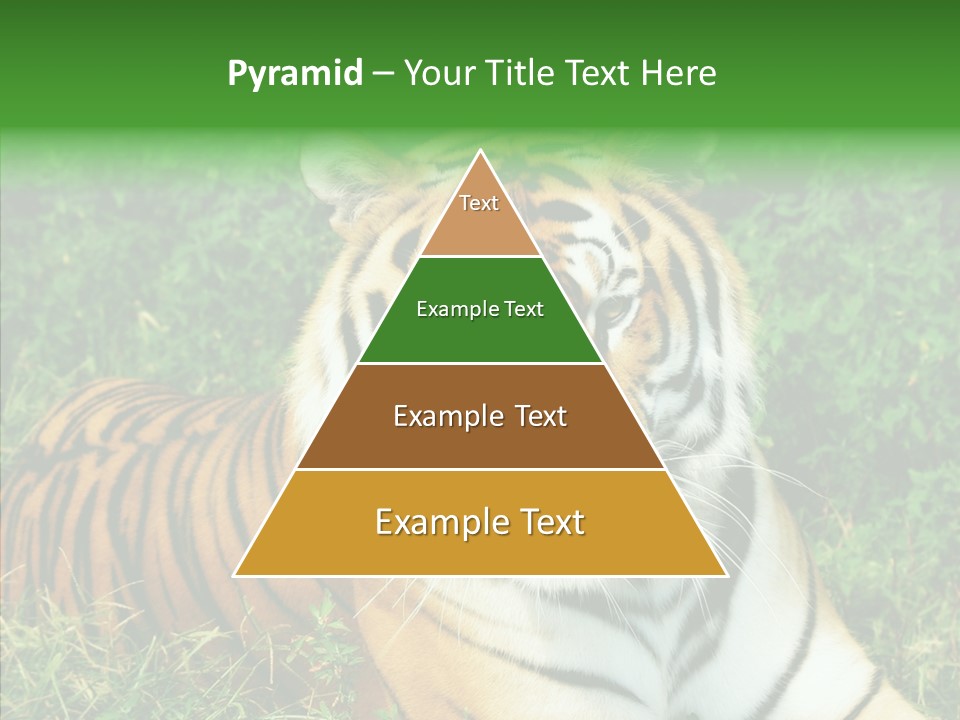 Pyramid – Your Title Text Here

Text

Example Text

Example Text

Example Text